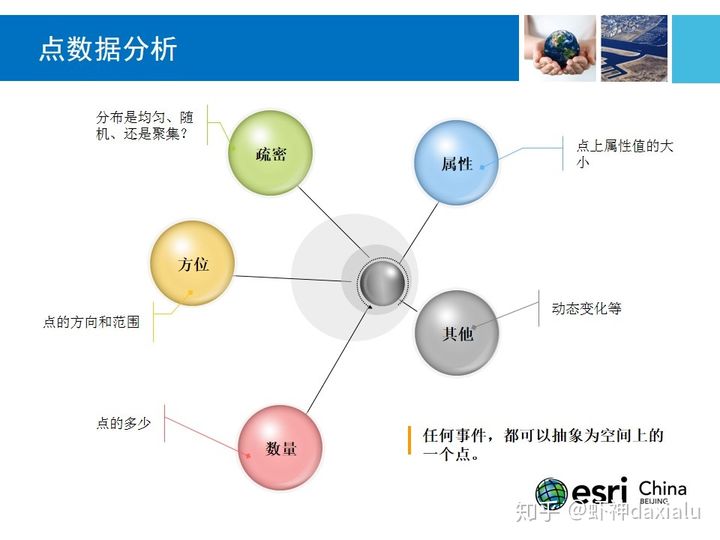 点数据分析

分布是均匀、随机、还是聚集？

疏密

属性

点上属性值的大小

方位

点的方向和范围

其他

动态变化等

点的多少

数量

任何事件，都可以抽象为空间上的一个点。

esri China BEIJING

知乎 @虾神daxialu